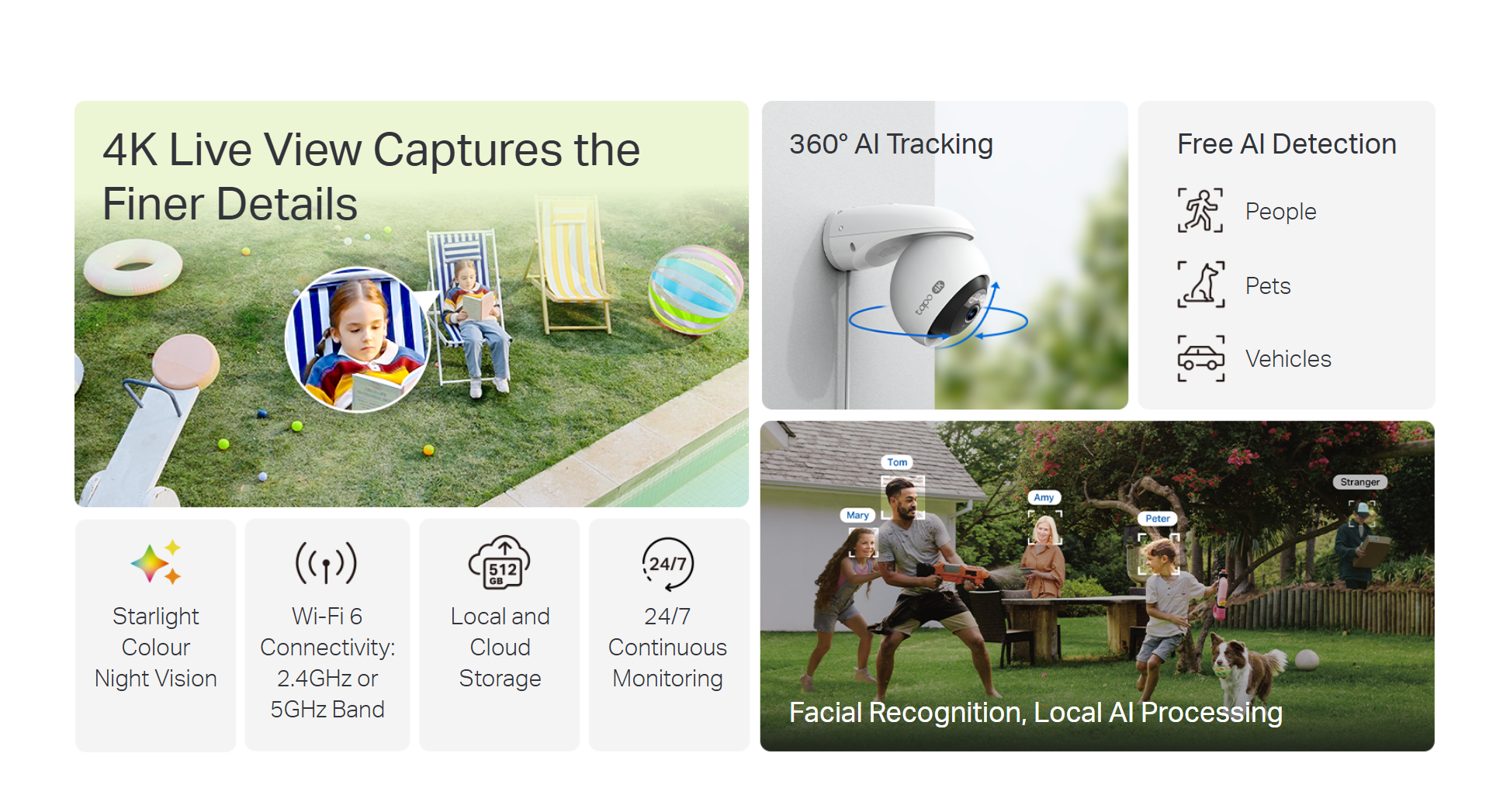 4K Live View Captures the Finer Details

360° AI Tracking

tapo 4K

Free AI Detection

People

Pets

Vehicles

Starlight Colour Night Vision

Wi-Fi 6 Connectivity: 2.4GHz or 5GHz Band

512 GB

Local and Cloud Storage

24/7

24/7 Continuous Monitoring

Tom

Mary

Amy

Peter

Stranger

Facial Recognition, Local AI Processing